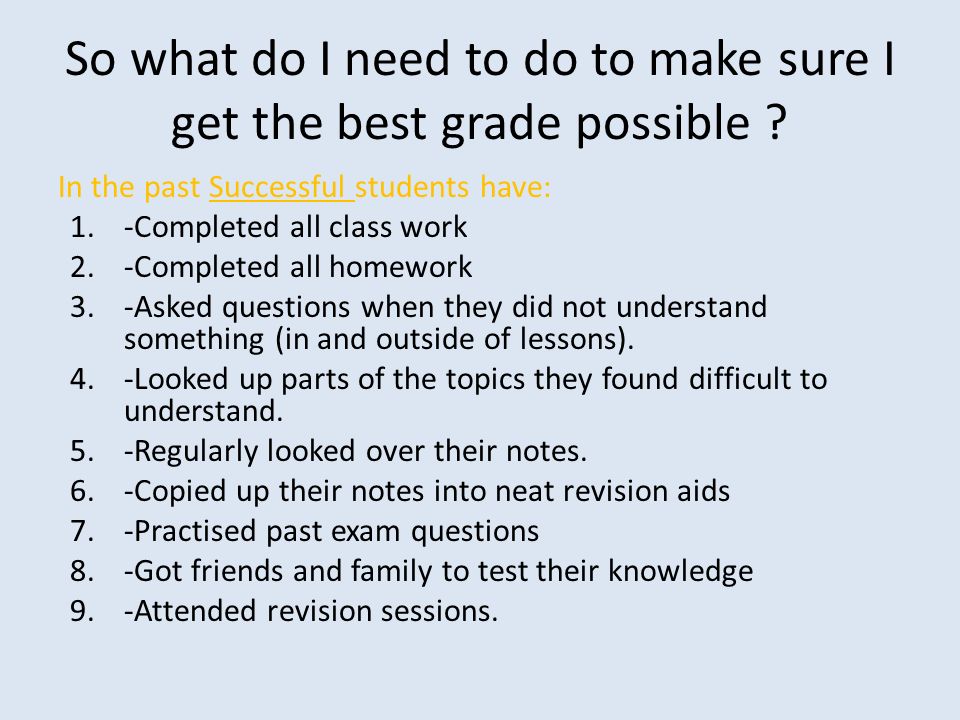 So what do I need to do to make sure I get the best grade possible ?

In the past Successful students have:

1. -Completed all class work
2. -Completed all homework
3. -Asked questions when they did not understand something (in and outside of lessons).
4. -Looked up parts of the topics they found difficult to understand.
5. -Regularly looked over their notes.
6. -Copied up their notes into neat revision aids
7. -Practised past exam questions
8. -Got friends and family to test their knowledge
9. -Attended revision sessions.